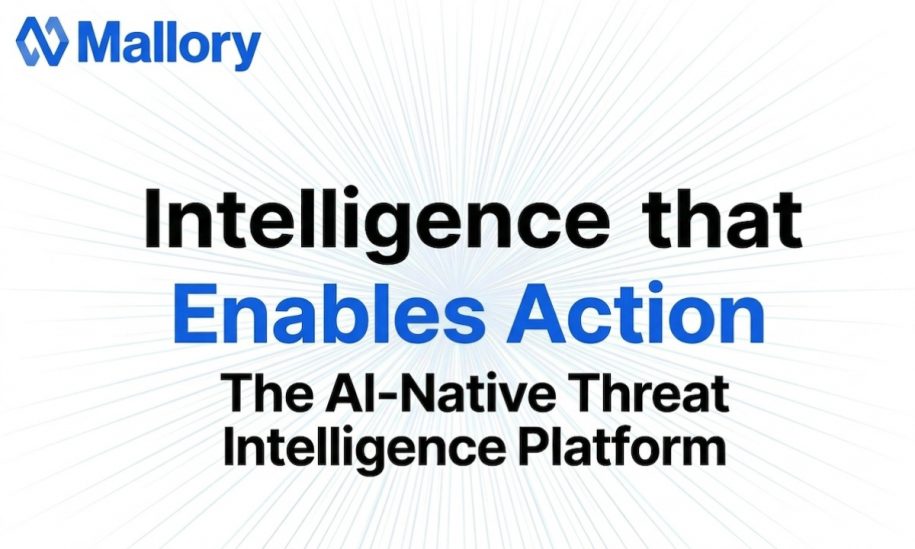 Mallory

Intelligence that Enables Action

The AI-Native Threat Intelligence Platform